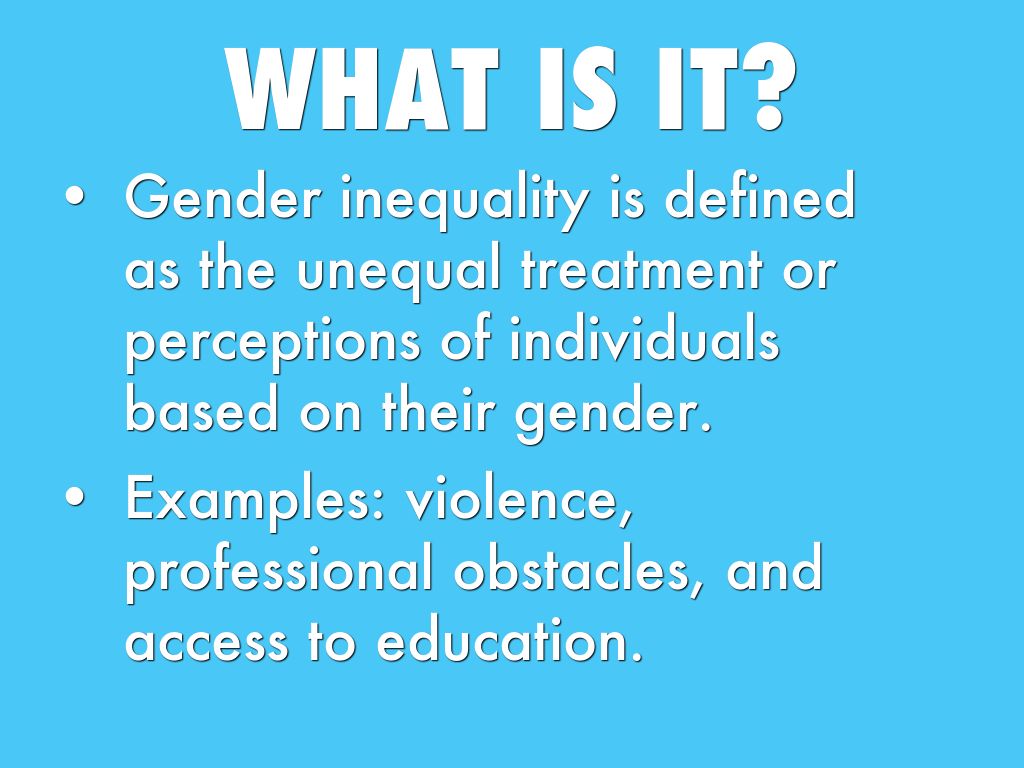 WHAT IS IT?

• Gender inequality is defined as the unequal treatment or perceptions of individuals based on their gender.

• Examples: violence, professional obstacles, and access to education.